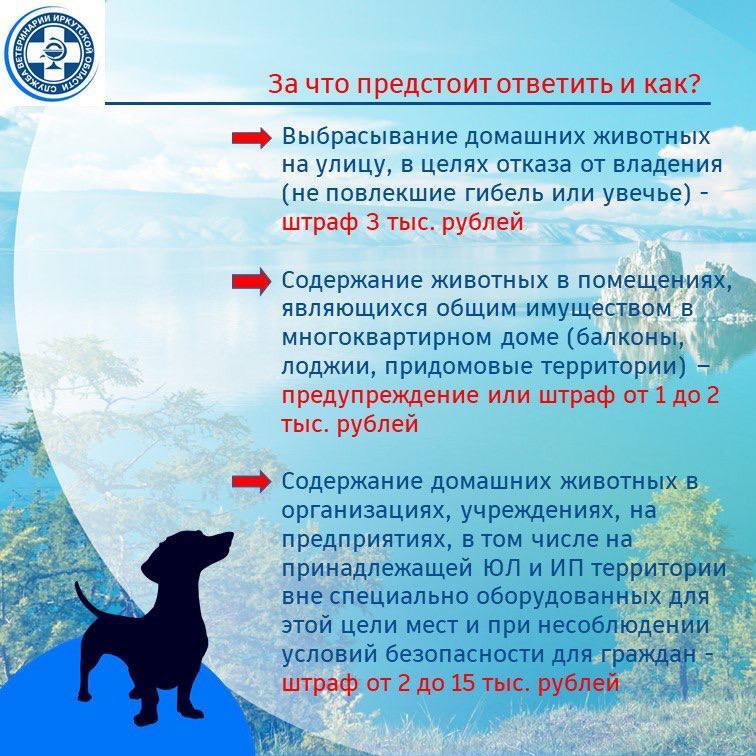 СЛУЖБА ВЕТЕРИНАРИИ ИРКУТСКОЙ ОБЛАСТИ

За что предстоит ответить и как?

Выбрасывание домашних животных на улицу, в целях отказа от владения (не повлекшие гибель или увечье) - штраф 3 тыс. рублей

Содержание животных в помещениях, являющихся общим имуществом в многоквартирном доме (балконы, лоджии, придомовые территории) – предупреждение или штраф от 1 до 2 тыс. рублей

Содержание домашних животных в организациях, учреждениях, на предприятиях, в том числе на принадлежащей ЮЛ и ИП территории вне специально оборудованных для этой цели мест и при несоблюдении условий безопасности для граждан - штраф от 2 до 15 тыс. рублей